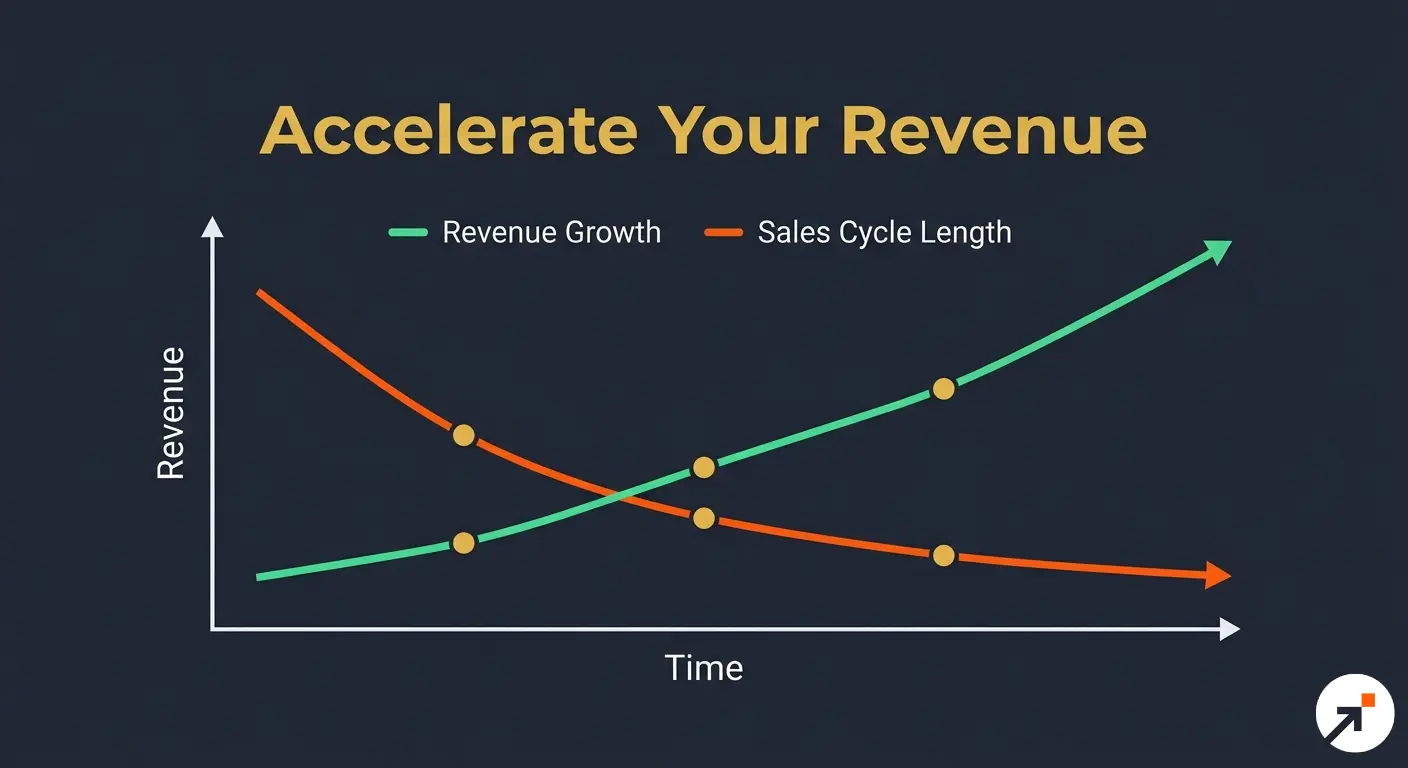 Accelerate Your Revenue

Revenue Growth
Sales Cycle Length

Revenue

Time